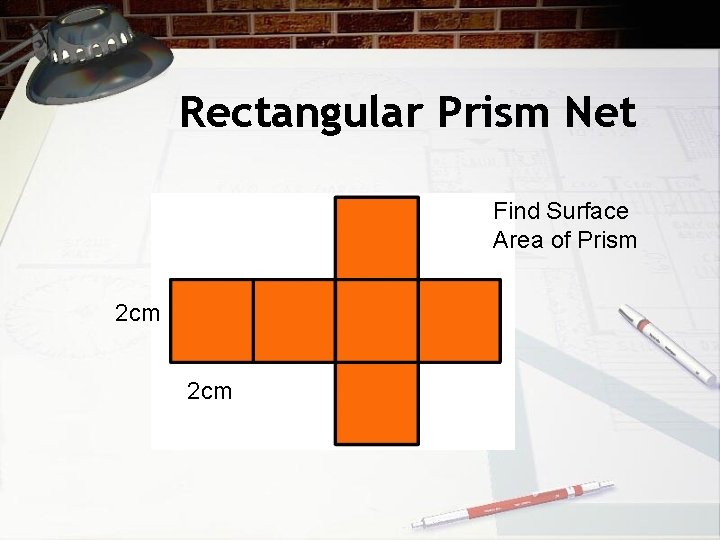 Rectangular Prism Net

Find Surface Area of Prism

2cm

2cm